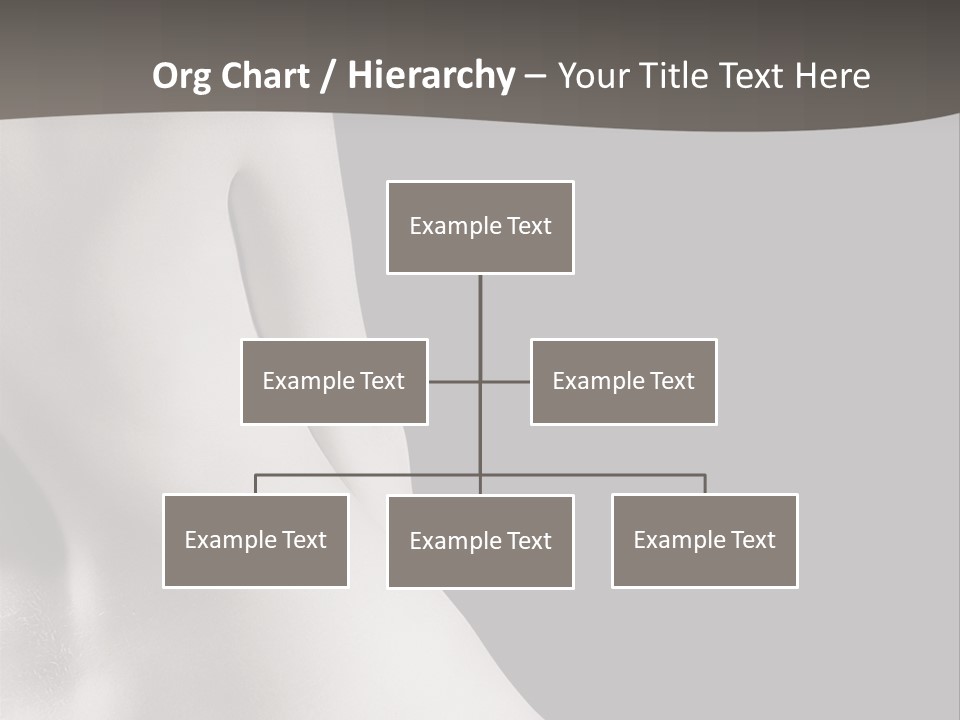 Org Chart / Hierarchy – Your Title Text Here

Example Text

Example Text

Example Text

Example Text

Example Text

Example Text